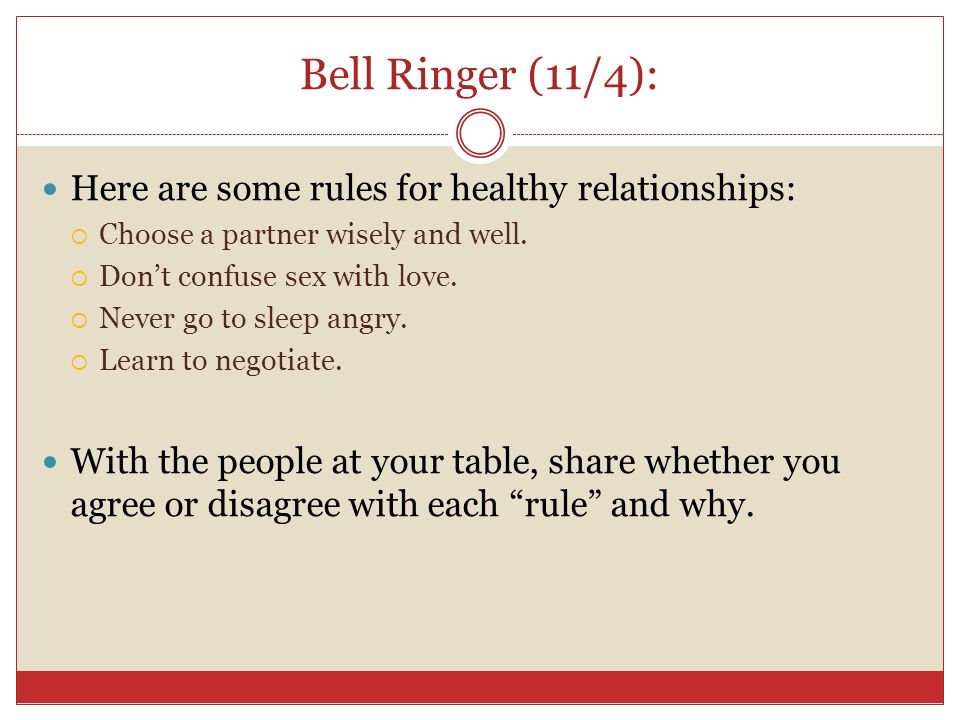 Bell Ringer (11/4):

Here are some rules for healthy relationships:

Choose a partner wisely and well.

Don’t confuse sex with love.

Never go to sleep angry.

Learn to negotiate.

With the people at your table, share whether you agree or disagree with each “rule” and why.